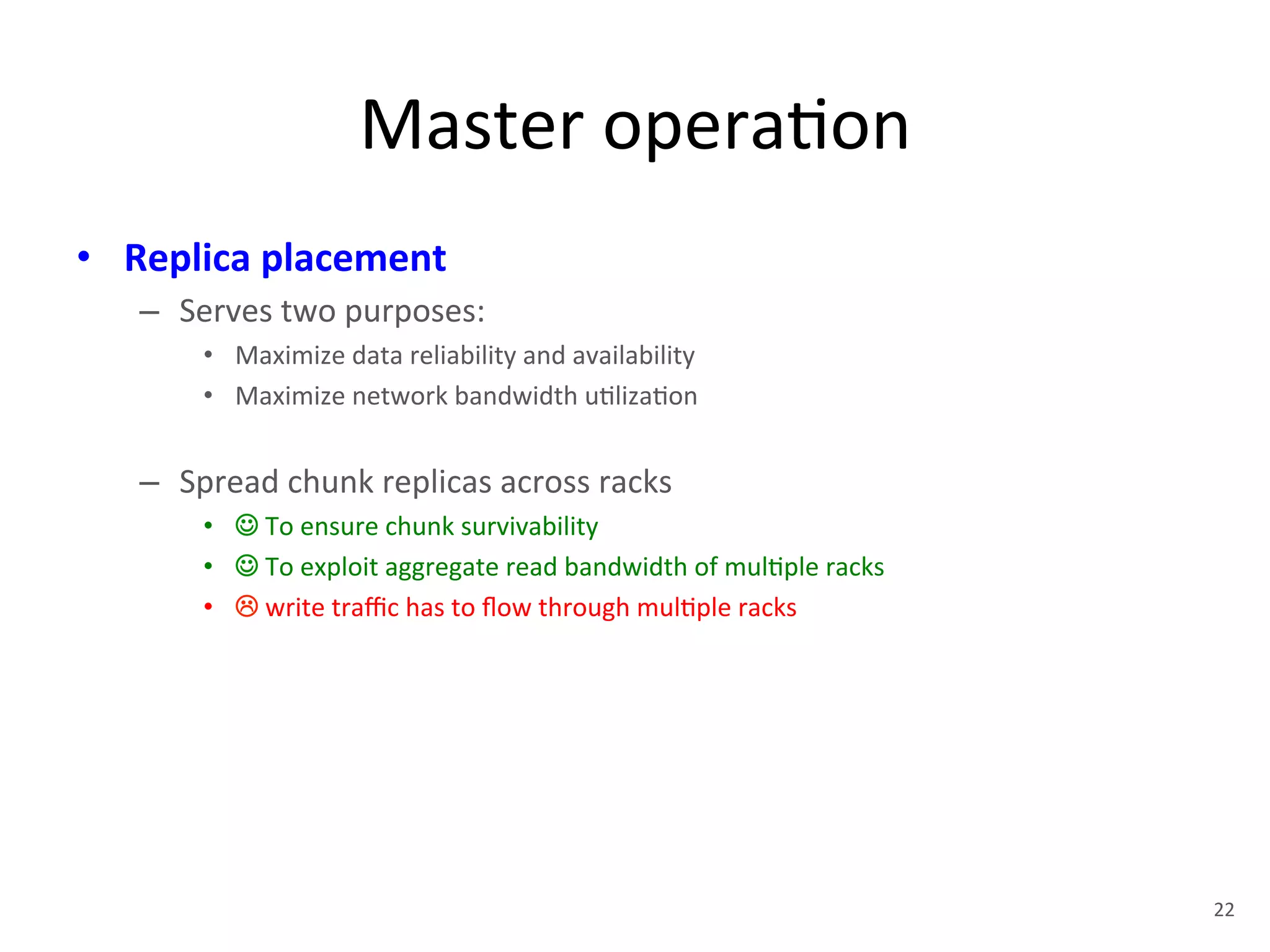 Master operation

• Replica placement
  – Serves two purposes:
    • Maximize data reliability and availability
    • Maximize network bandwidth utilization

  – Spread chunk replicas across racks
    • ☺ To ensure chunk survivability
    • ☺ To exploit aggregate read bandwidth of multiple racks
    • ☹ write traffic has to flow through multiple racks

22